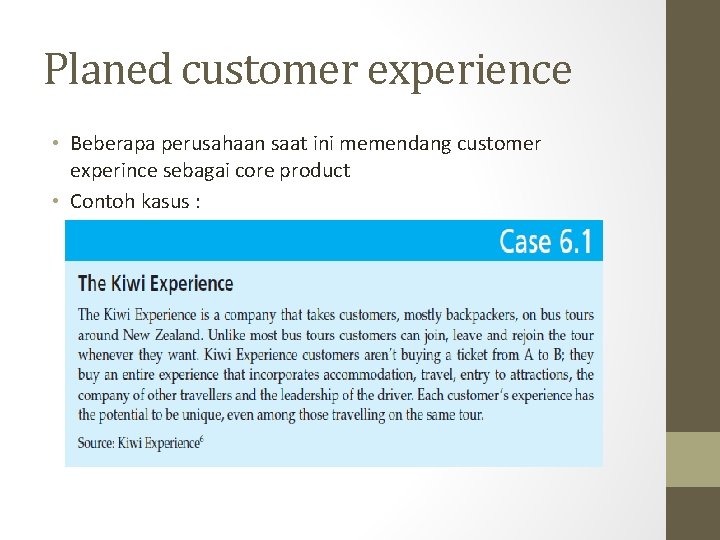 Planed customer experience

• Beberapa perusahaan saat ini memendang customer experince sebagai core product
• Contoh kasus :

Case 6.1

The Kiwi Experience

The Kiwi Experience is a company that takes customers, mostly backpackers, on bus tours around New Zealand. Unlike most bus tours customers can join, leave and rejoin the tour whenever they want. Kiwi Experience customers aren't buying a ticket from A to B; they buy an entire experience that incorporates accommodation, travel, entry to attractions, the company of other travellers and the leadership of the driver. Each customer's experience has the potential to be unique, even among those travelling on the same tour.

Source: Kiwi Experience$^6$